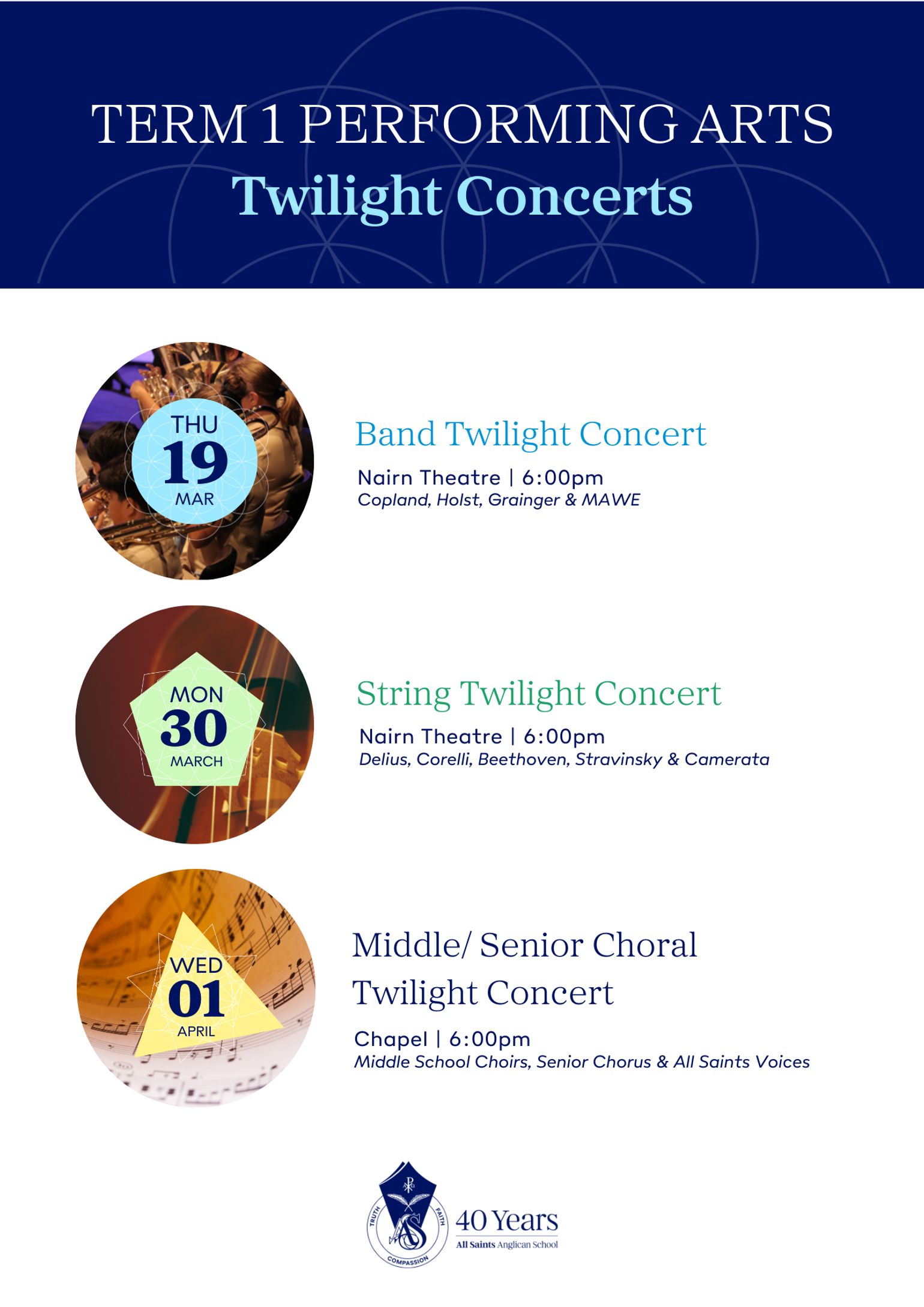 TERM 1 PERFORMING ARTS
Twilight Concerts

THU
19
MAR

Band Twilight Concert
Nairn Theatre | 6:00pm
Copland, Holst, Grainger & MAWE

MON
30
MARCH

String Twilight Concert
Nairn Theatre | 6:00pm
Delius, Corelli, Beethoven, Stravinsky & Camerata

WED
01
APRIL

Middle/ Senior Choral Twilight Concert
Chapel | 6:00pm
Middle School Choirs, Senior Chorus & All Saints Voices

TRUTH FAITH COMPASSION
AS
40 Years
All Saints Anglican School